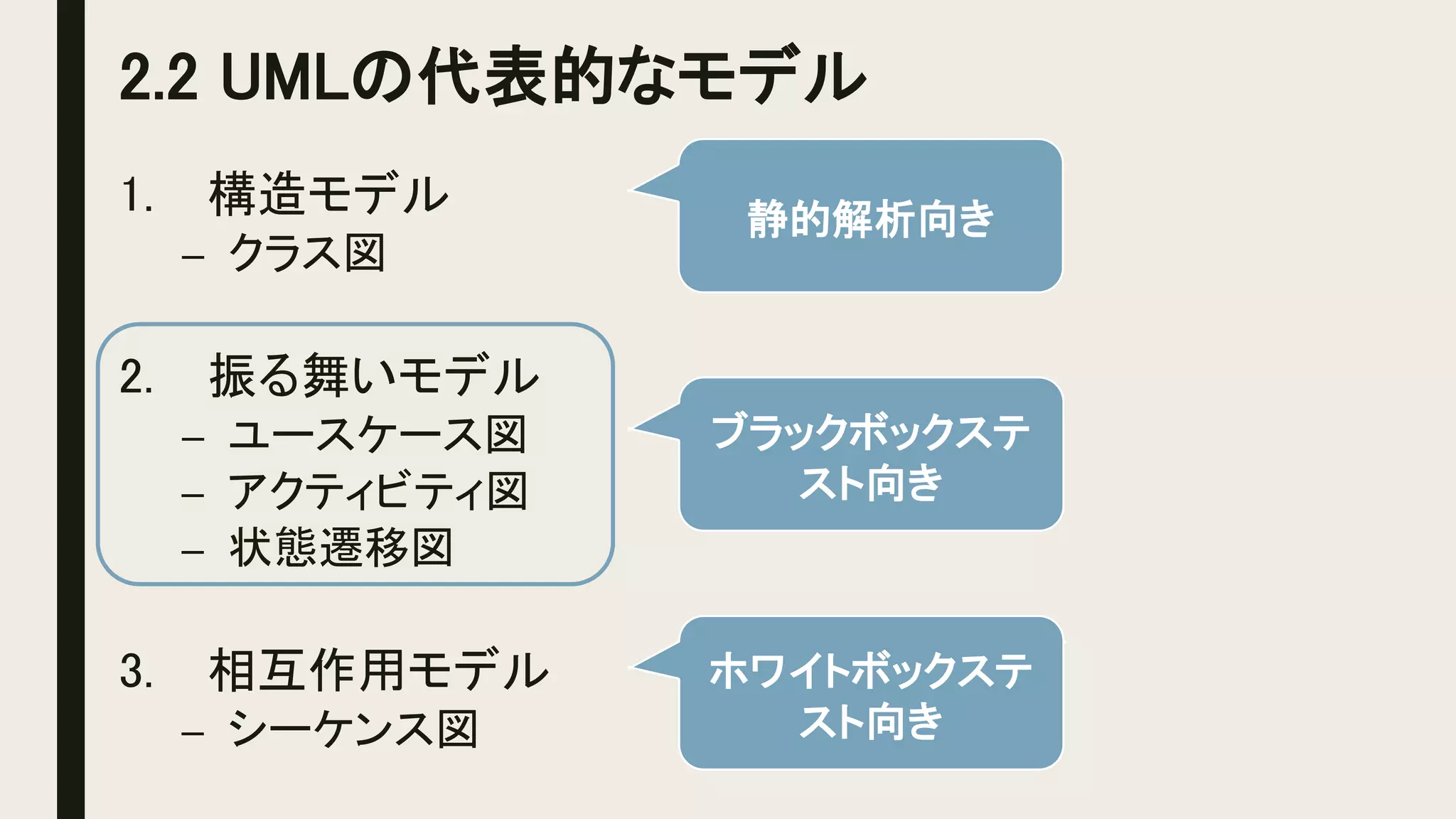 2.2 UMLの代表的なモデル

1. 構造モデル
– クラス図

静的解析向き

2. 振る舞いモデル
– ユースケース図
– アクティビティ図
– 状態遷移図

ブラックボックステスト向き

3. 相互作用モデル
– シーケンス図

ホワイトボックステスト向き